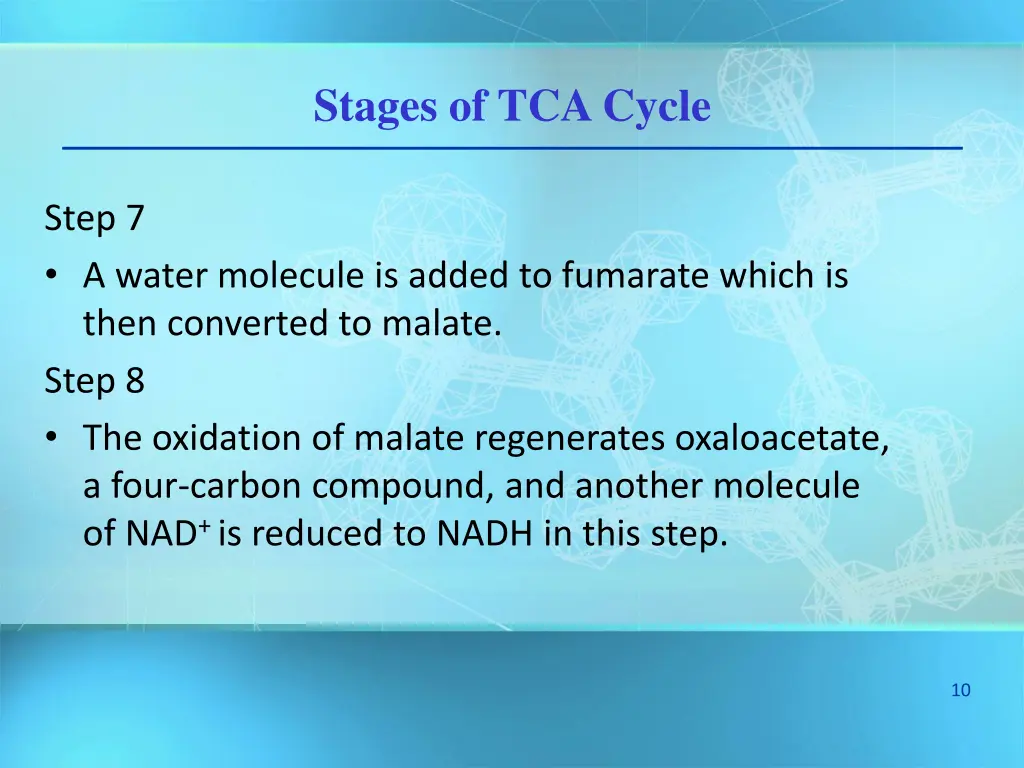 Stages of TCA Cycle

Step 7

• A water molecule is added to fumarate which is then converted to malate.

Step 8

• The oxidation of malate regenerates oxaloacetate, a four-carbon compound, and another molecule of $NAD^+$ is reduced to NADH in this step.

10